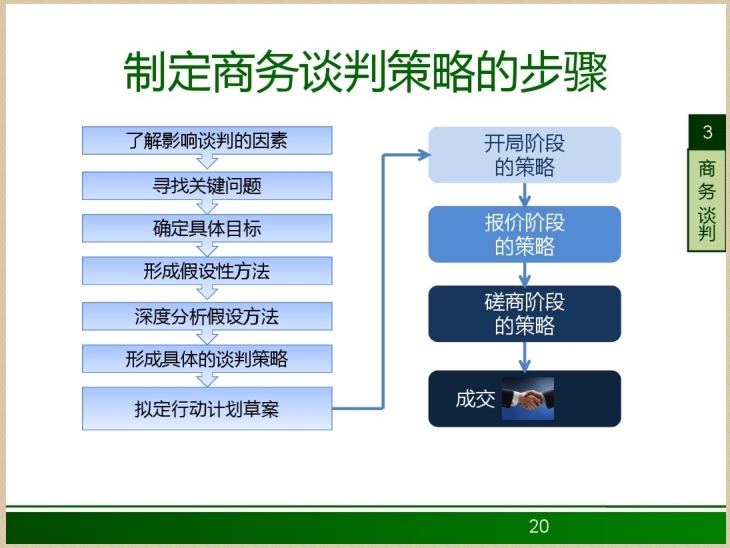 制定商务谈判策略的步骤

了解影响谈判的因素

寻找关键问题

确定具体目标

形成假设性方法

深度分析假设方法

形成具体的谈判策略

拟定行动计划草案

开局阶段的策略

报价阶段的策略

磋商阶段的策略

成交

3

商务谈判

20